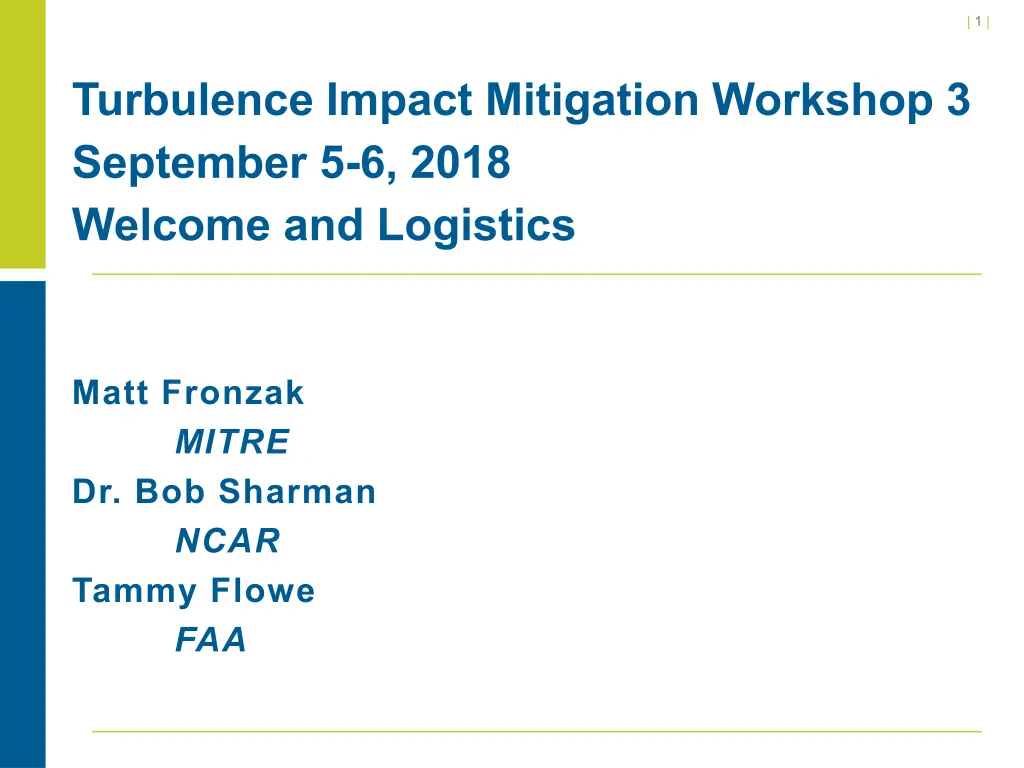 | 1 |

Turbulence Impact Mitigation Workshop 3
September 5-6, 2018
Welcome and Logistics

Matt Fronzak
MITRE
Dr. Bob Sharman
NCAR
Tammy Flowe
FAA